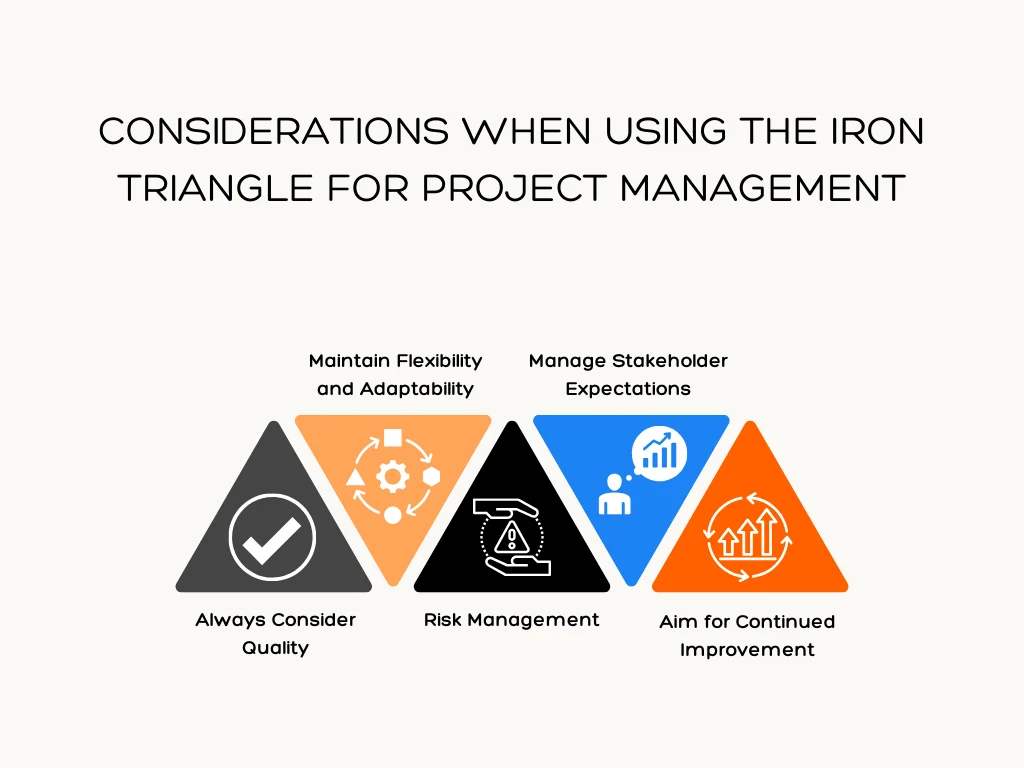 CONSIDERATIONS WHEN USING THE IRON TRIANGLE FOR PROJECT MANAGEMENT

Maintain Flexibility and Adaptability

Manage Stakeholder Expectations

Always Consider Quality

Risk Management

Aim for Continued Improvement